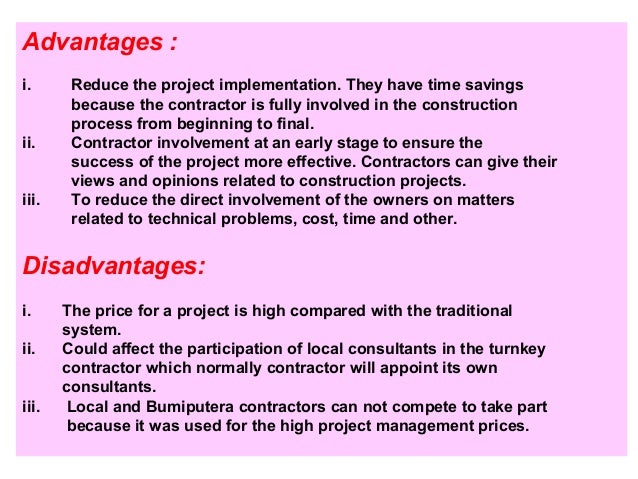 Advantages :

i. Reduce the project implementation. They have time savings because the contractor is fully involved in the construction process from beginning to final.
ii. Contractor involvement at an early stage to ensure the success of the project more effective. Contractors can give their views and opinions related to construction projects.
iii. To reduce the direct involvement of the owners on matters related to technical problems, cost, time and other.

Disadvantages:

i. The price for a project is high compared with the traditional system.
ii. Could affect the participation of local consultants in the turnkey contractor which normally contractor will appoint its own consultants.
iii. Local and Bumiputera contractors can not compete to take part because it was used for the high project management prices.